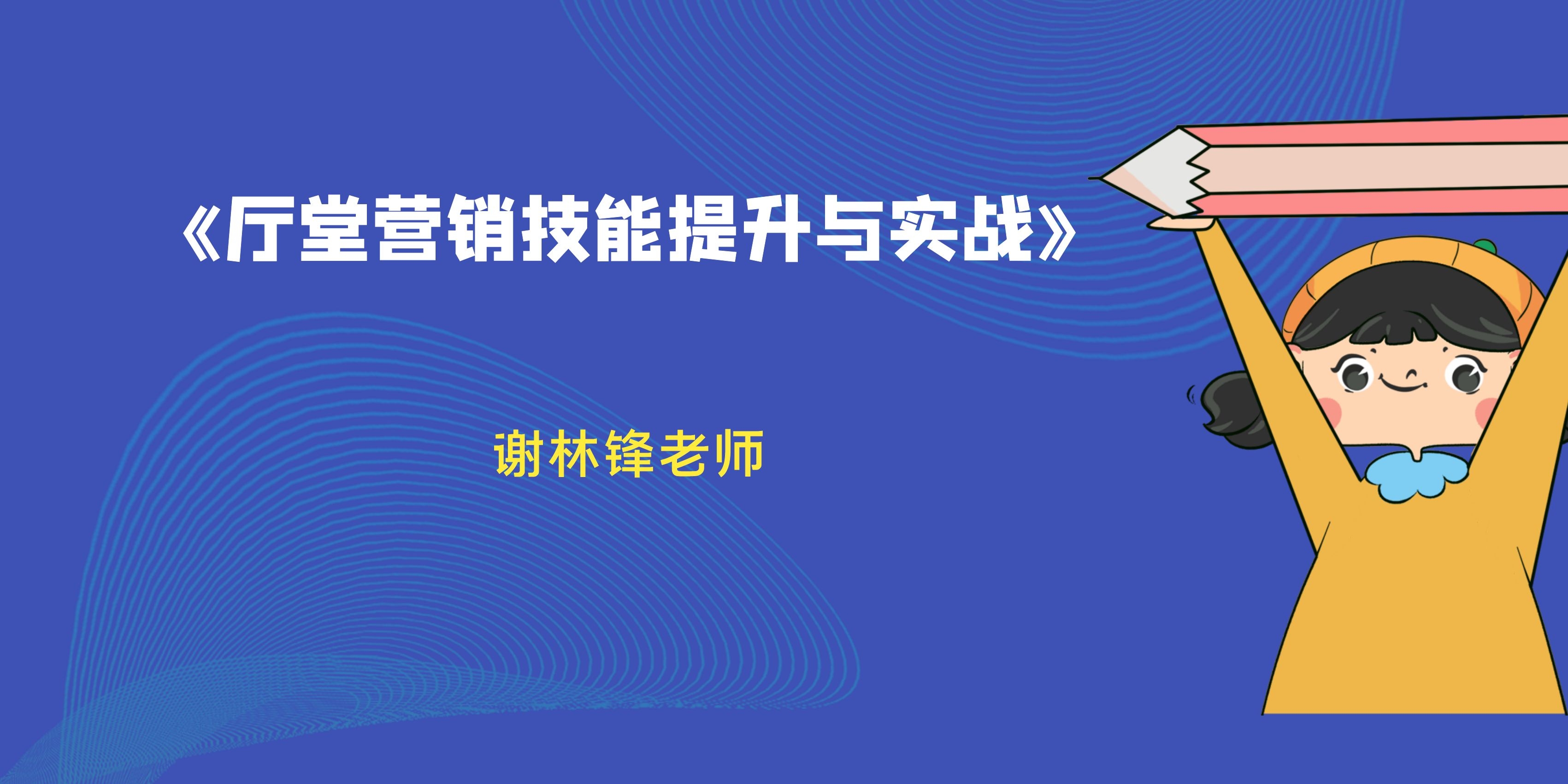 《厅堂营销技能提升与实战》

谢林锋老师